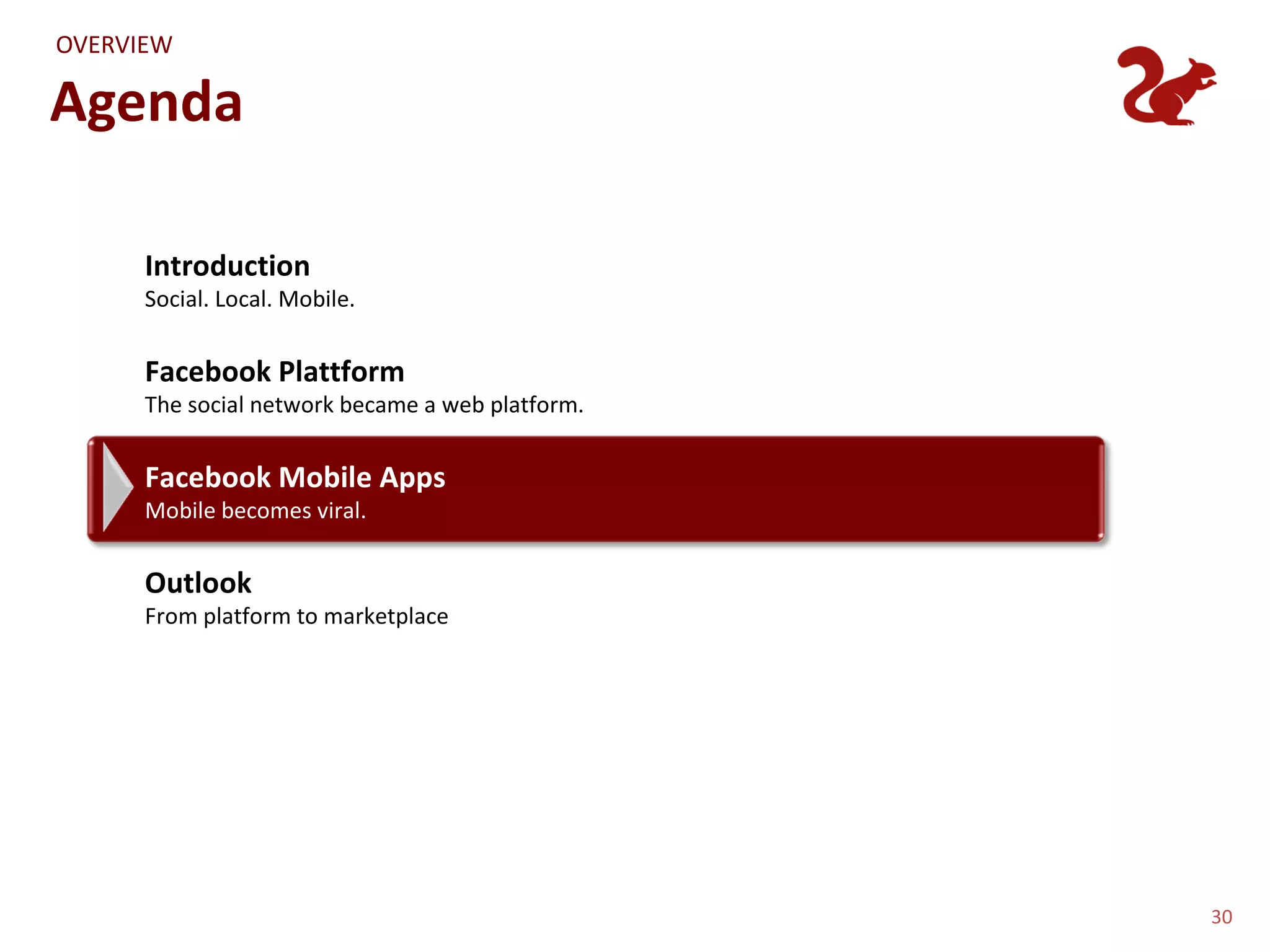 OVERVIEW

Agenda

Introduction
Social. Local. Mobile.

Facebook Plattform
The social network became a web platform.

Facebook Mobile Apps
Mobile becomes viral.

Outlook
From platform to marketplace

30